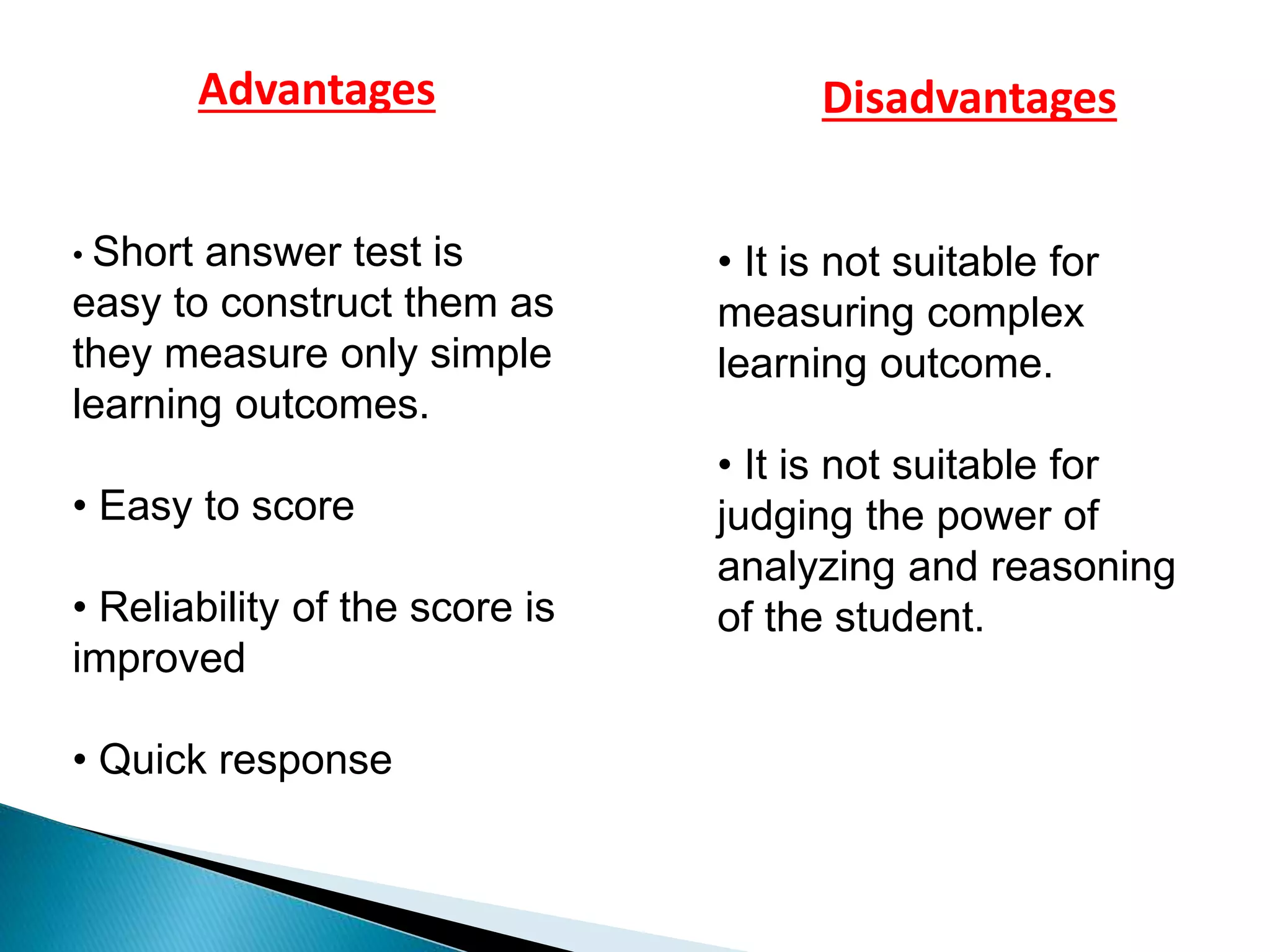 Advantages

• Short answer test is easy to construct them as they measure only simple learning outcomes.

• Easy to score

• Reliability of the score is improved

• Quick response

Disadvantages

• It is not suitable for measuring complex learning outcome.

• It is not suitable for judging the power of analyzing and reasoning of the student.